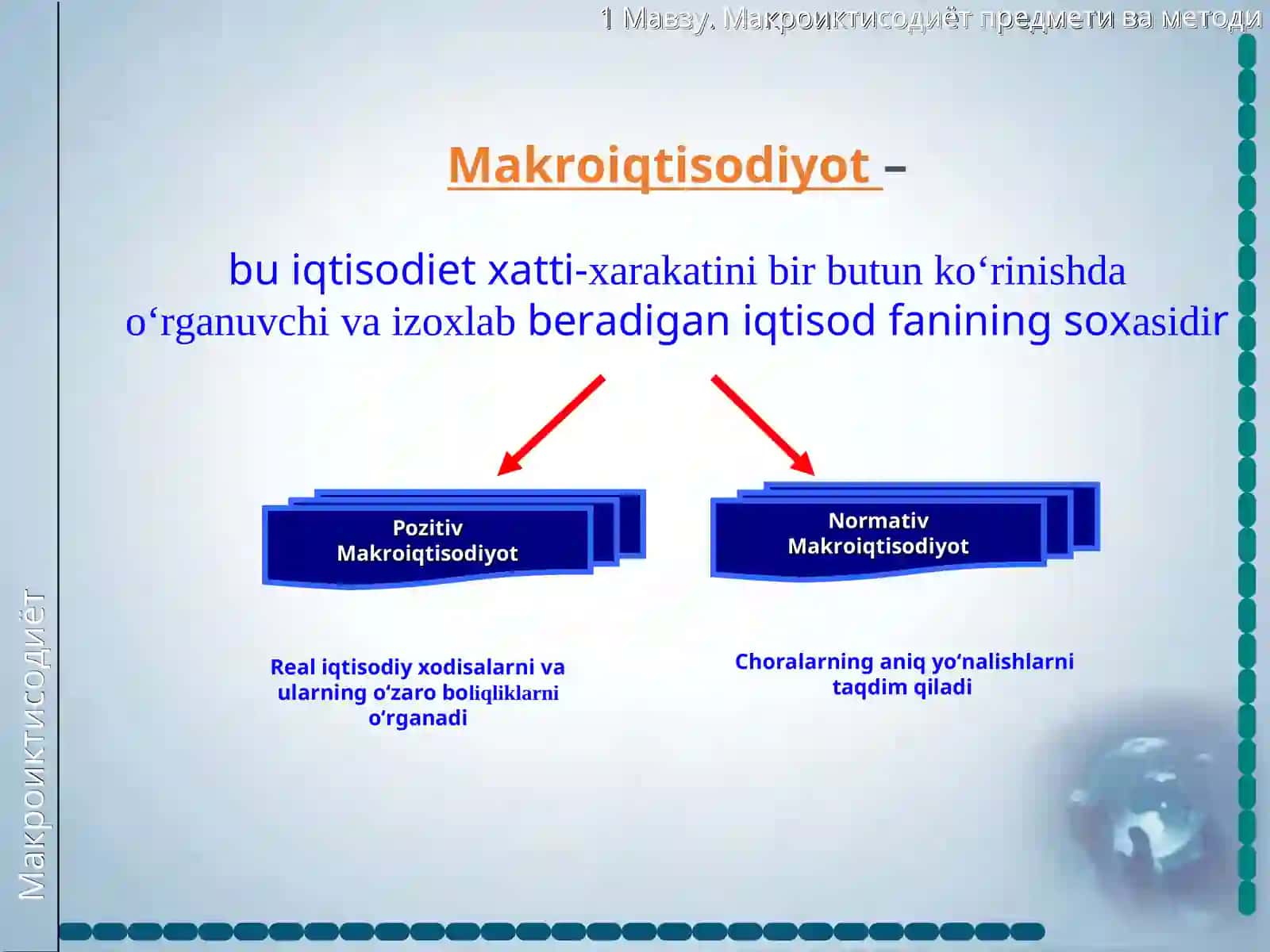 1 Мавзу. Макроиктисодиёт предмети ва методи

Makroiqtisodiyot –

bu iqtisodiet xatti-xarakatini bir butun ko‘rinishda o‘rganuvchi va izoxlab beradigan iqtisod fanining soxasidir

Pozitiv Makroiqtisodiyot

Normativ Makroiqtisodiyot

Real iqtisodiy xodisalarni va ularning o‘zaro boliqliklarni o‘rganadi

Choralarning aniq yo‘nalishlarni taqdim qiladi

Макроиктисодиёт